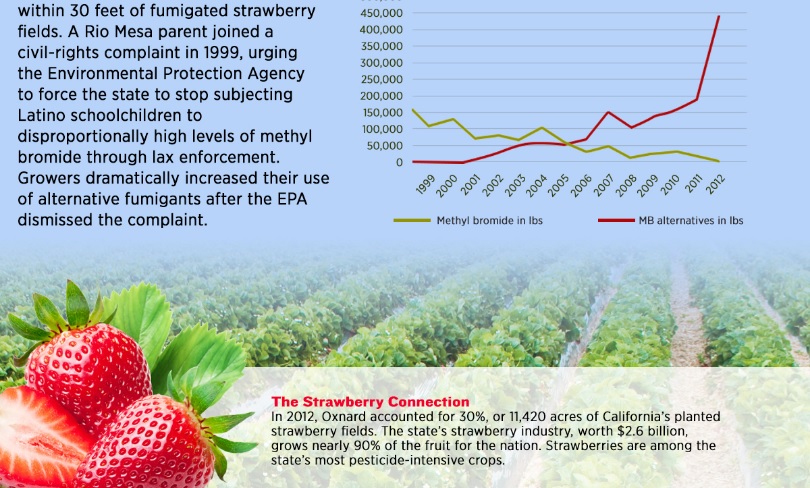 within 30 feet of fumigated strawberry fields. A Rio Mesa parent joined a civil-rights complaint in 1999, urging the Environmental Protection Agency to force the state to stop subjecting Latino schoolchildren to disproportionally high levels of methyl bromide through lax enforcement. Growers dramatically increased their use of alternative fumigants after the EPA dismissed the complaint.

450,000
400,000
350,000
300,000
250,000
200,000
150,000
100,000
50,000
0

1999 2000 2001 2002 2003 2004 2005 2006 2007 2008 2009 2010 2011 2012

Methyl bromide in lbs
MB alternatives in lbs

The Strawberry Connection
In 2012, Oxnard accounted for 30%, or 11,420 acres of California's planted strawberry fields. The state's strawberry industry, worth $2.6 billion, grows nearly 90% of the fruit for the nation. Strawberries are among the state's most pesticide-intensive crops.